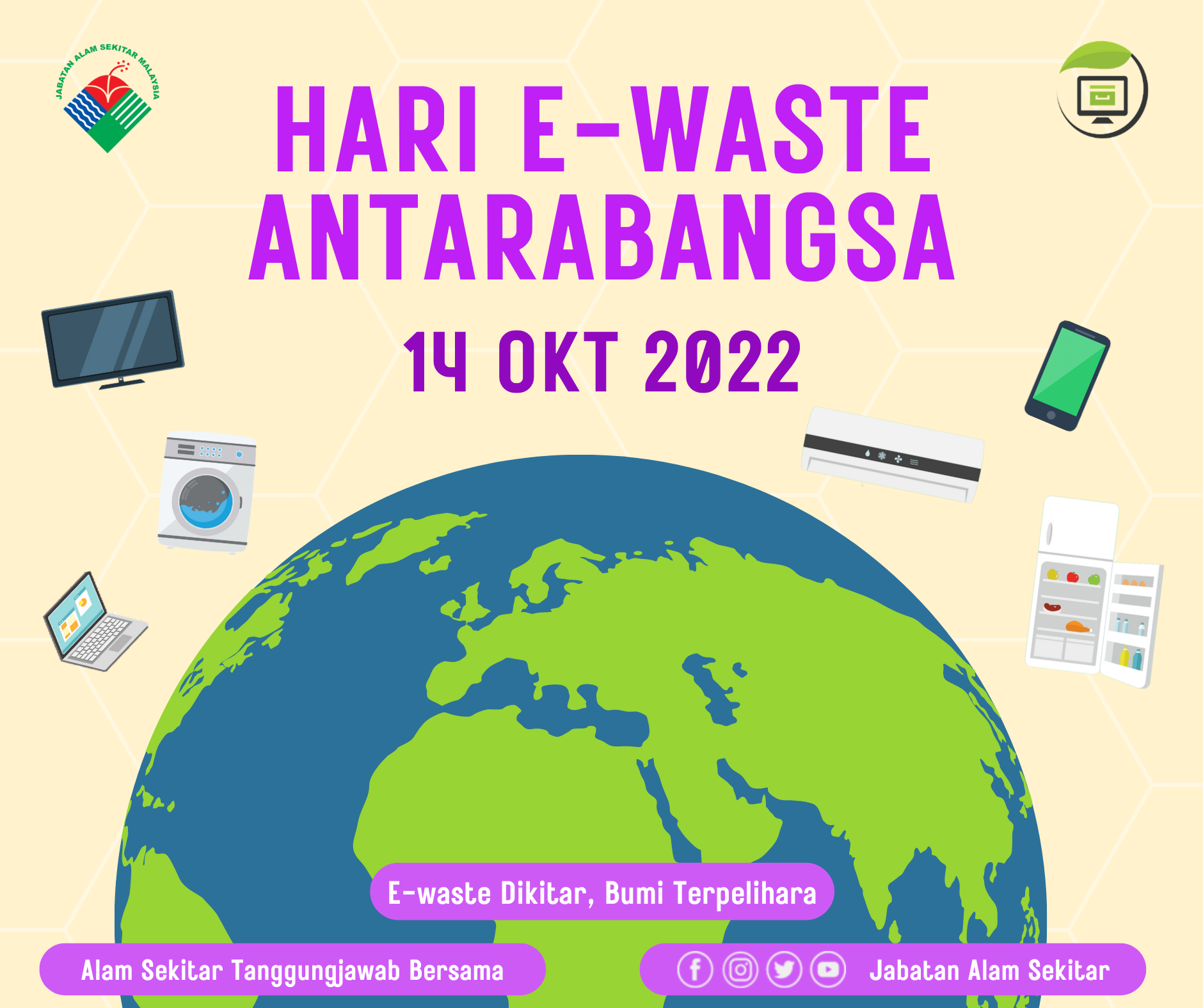 JABATAN ALAM SEKITAR MALAYSIA

HARI E-WASTE ANTARABANGSA

14 OKT 2022

E-waste Dikitar, Bumi Terpelihara

Alam Sekitar Tanggungjawab Bersama

Jabatan Alam Sekitar